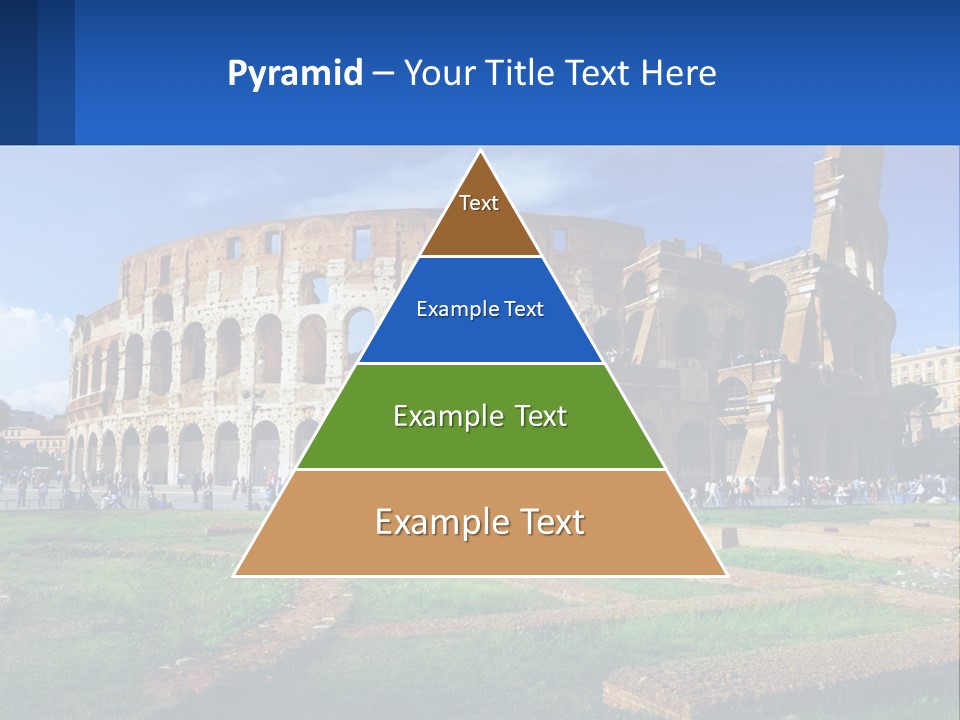 Pyramid – Your Title Text Here

Text

Example Text

Example Text

Example Text